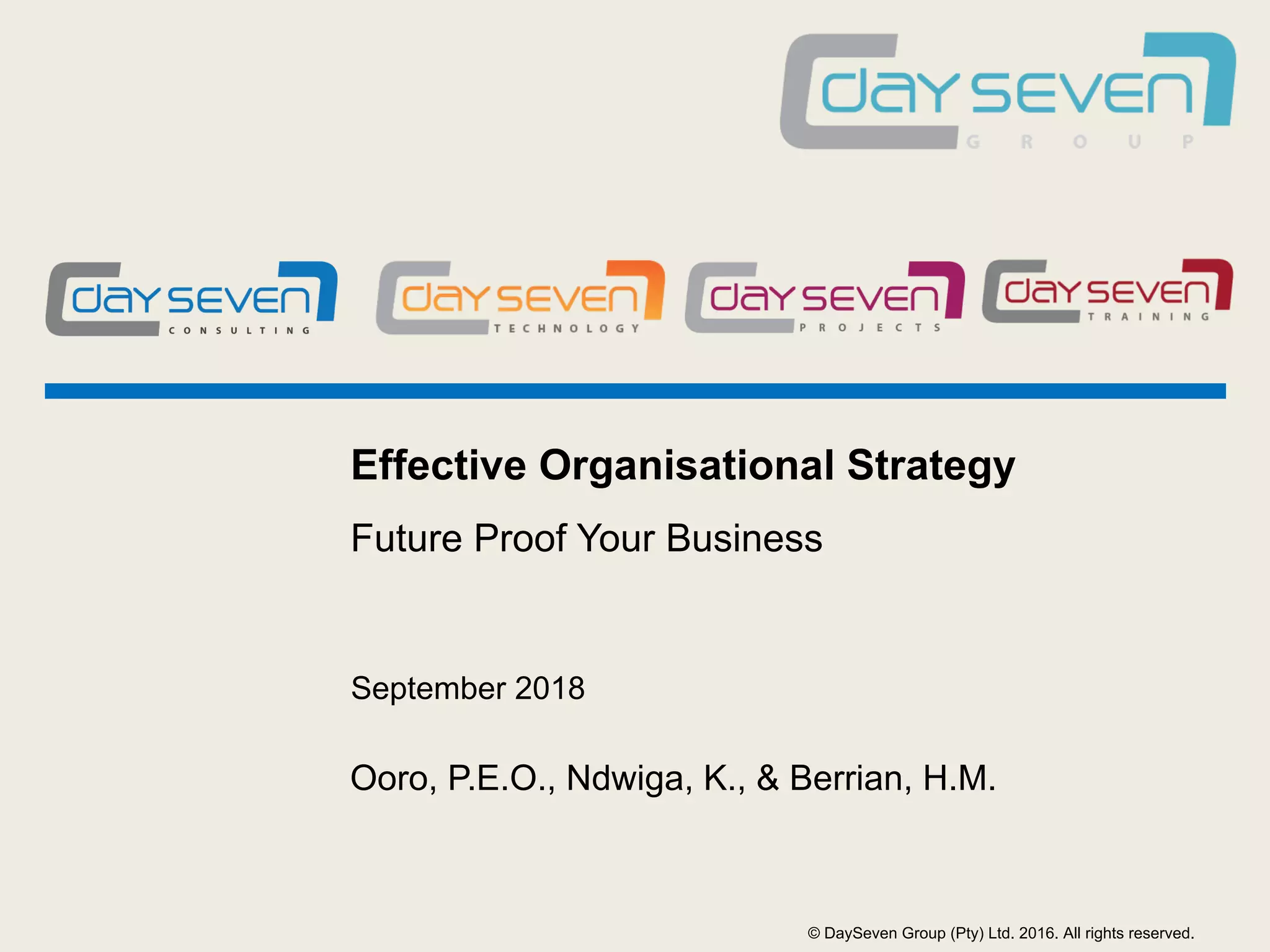 day seven
GROUP

day seven
CONSULTING

day seven
TECHNOLOGY

day seven
PROJECTS

day seven
TRAINING

Effective Organisational Strategy

Future Proof Your Business

September 2018

Ooro, P.E.O., Ndwiga, K., & Berrian, H.M.

© DaySeven Group (Pty) Ltd. 2016. All rights reserved.